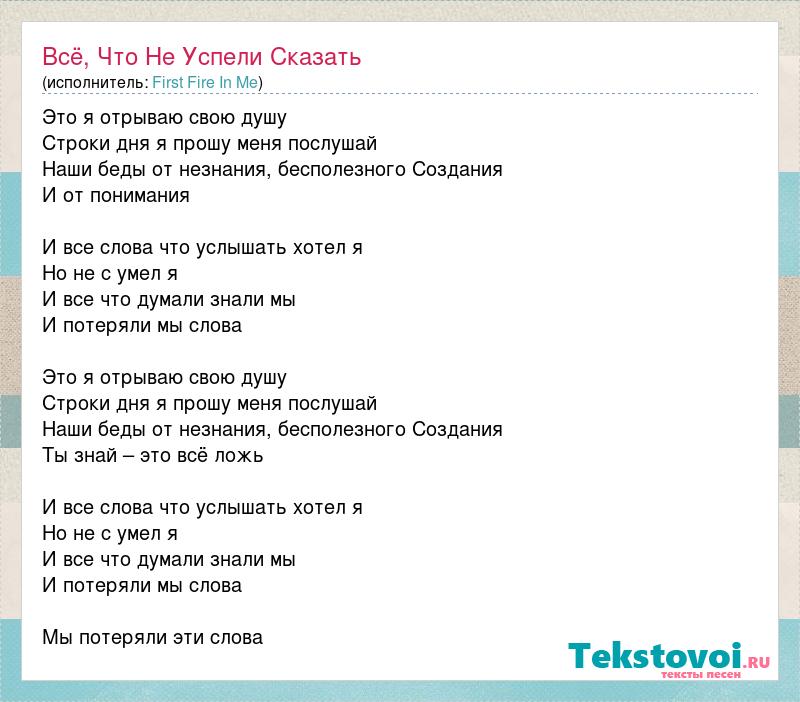 Всё, Что Не Успели Сказать
(исполнитель: First Fire In Me)

Это я отрываю свою душу
Строки дня я прошу меня послушай
Наши беды от незнания, бесполезного Создания
И от понимания

И все слова что услышать хотел я
Но не с умел я
И все что думали знали мы
И потеряли мы слова

Это я отрываю свою душу
Строки дня я прошу меня послушай
Наши беды от незнания, бесполезного Создания
Ты знай – это всё ложь

И все слова что услышать хотел я
Но не с умел я
И все что думали знали мы
И потеряли мы слова

Мы потеряли эти слова

Tekstovoi.RU
тексты песен